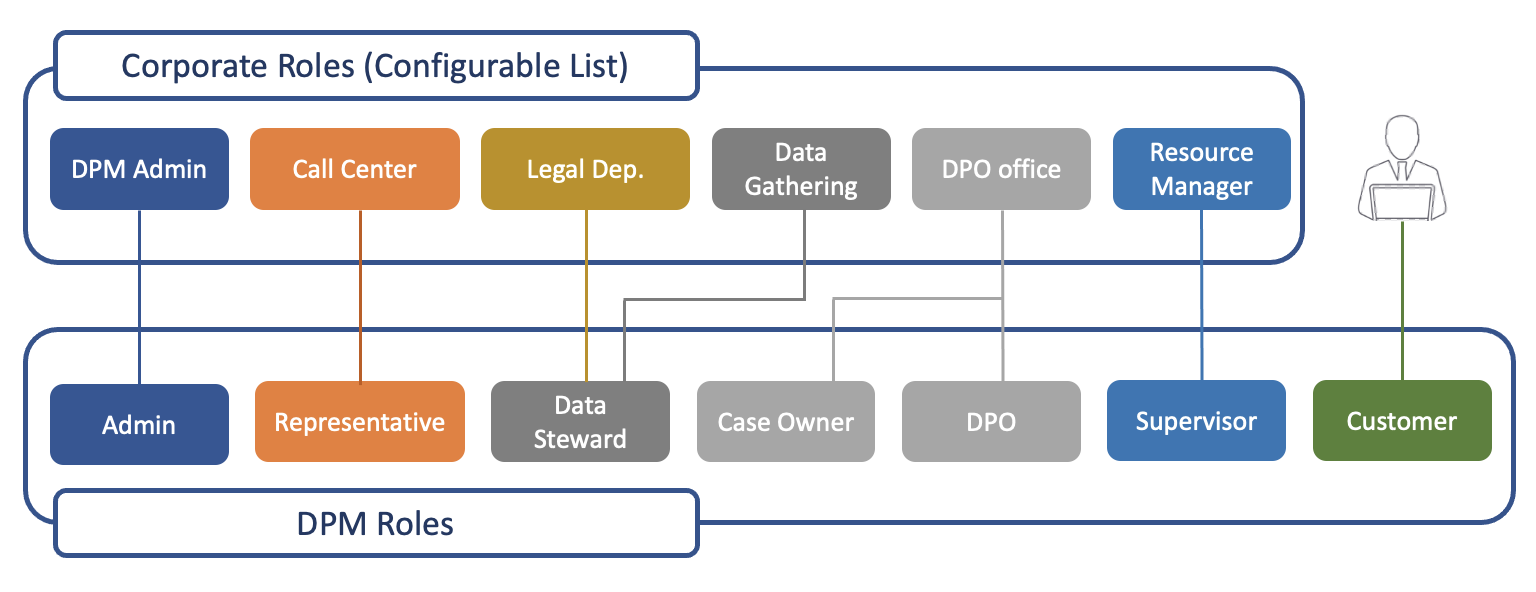 Corporate Roles (Configurable List)

DPM Admin

Call Center

Legal Dep.

Data Gathering

DPO office

Resource Manager

Admin

Representative

Data Steward

Case Owner

DPO

Supervisor

Customer

DPM Roles